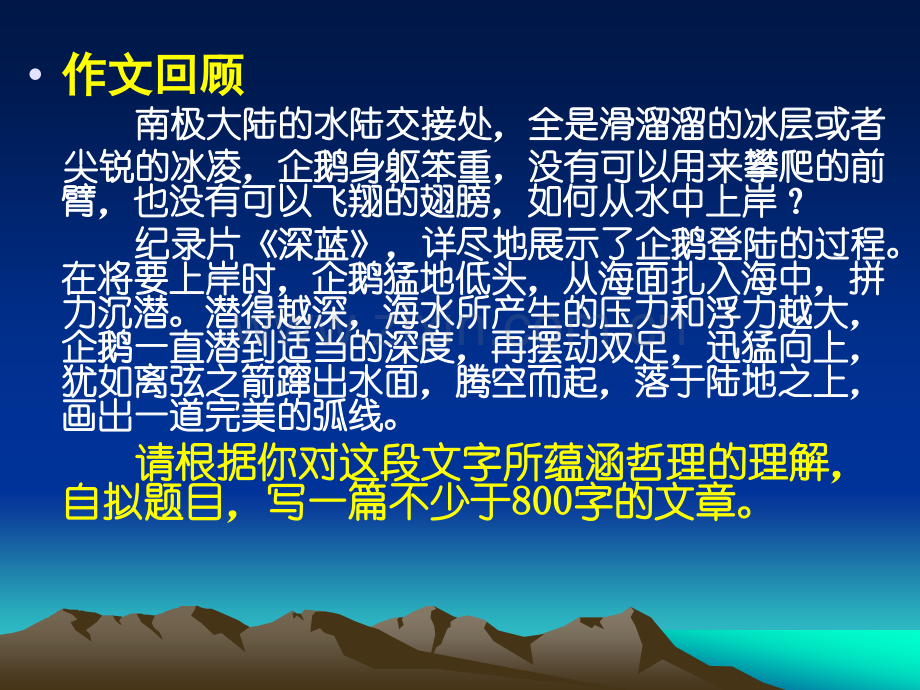 • 作文回顾

南极大陆的水陆交接处，全是滑溜溜的冰层或者尖锐的冰凌，企鹅身躯笨重，没有可以用来攀爬的前臂，也没有可以飞翔的翅膀，如何从水中上岸？

纪录片《深蓝》，详尽地展示了企鹅登陆的过程。在将要上岸时，企鹅猛地低头，从海面扎入海中，拼力沉潜。潜得越深，海水所产生的压力和浮力越大，企鹅一直潜到适当的深度，再摆动双足，迅猛向上，犹如离弦之箭蹿出水面，腾空而起，落于陆地之上，画出一道完美的弧线。

请根据你对这段文字所蕴涵哲理的理解，自拟题目，写一篇不少于800字的文章。